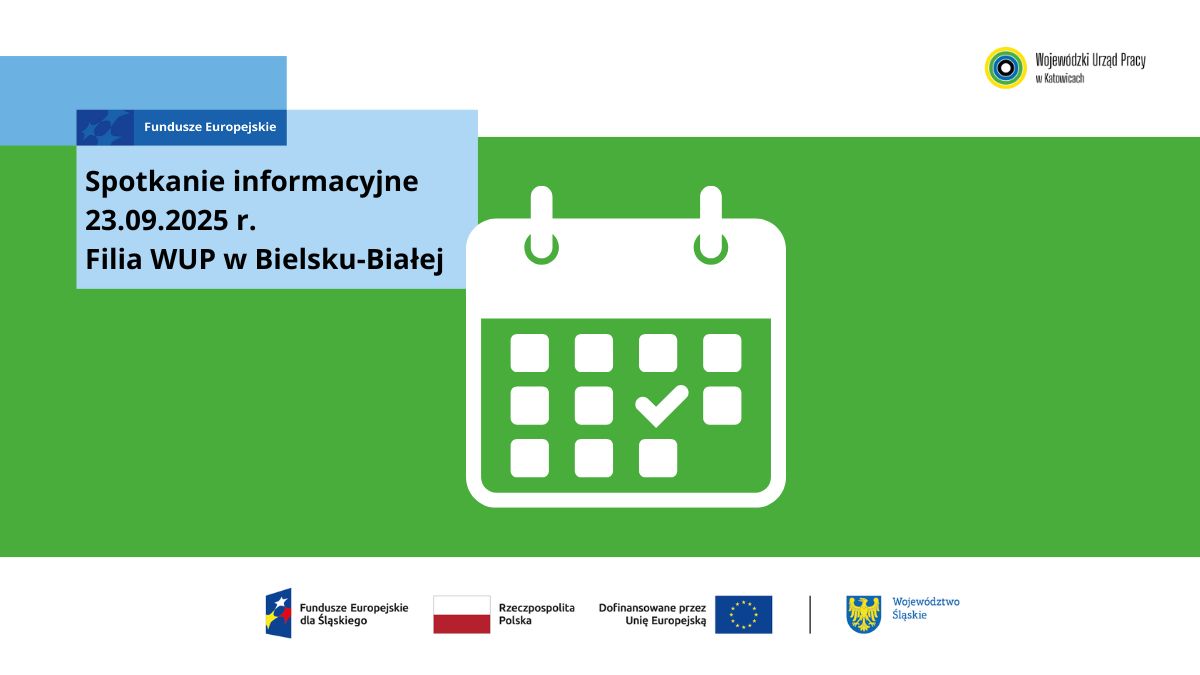 Wojewódzki Urząd Pracy
w Katowicach

Fundusze Europejskie

Spotkanie informacyjne
23.09.2025 r.
Filia WUP w Bielsku-Białej

Fundusze Europejskie dla Śląskiego

Rzeczpospolita Polska

Dofinansowane przez Unię Europejską

Województwo Śląskie